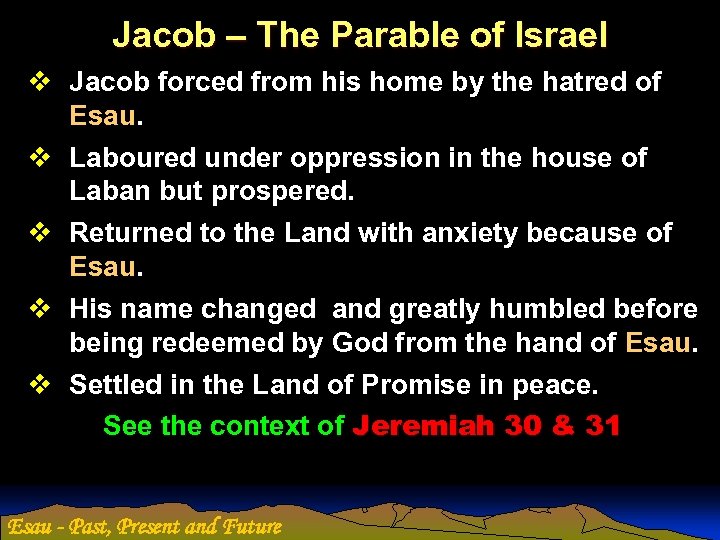 Jacob – The Parable of Israel

❖ Jacob forced from his home by the hatred of Esau.

❖ Laboured under oppression in the house of Laban but prospered.

❖ Returned to the Land with anxiety because of Esau.

❖ His name changed and greatly humbled before being redeemed by God from the hand of Esau.

❖ Settled in the Land of Promise in peace.

See the context of Jeremiah 30 & 31

Esau - Past, Present and Future